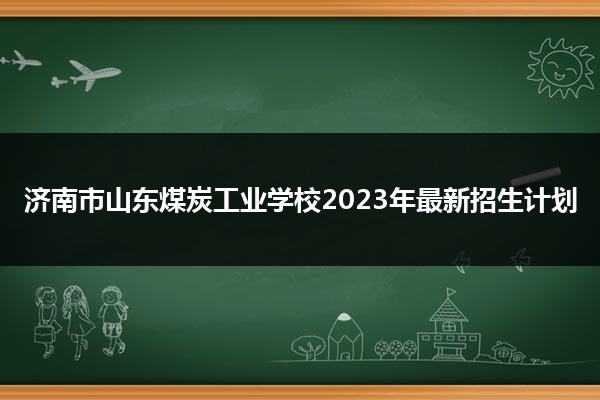 济南市山东煤炭工业学校2023年最新招生计划